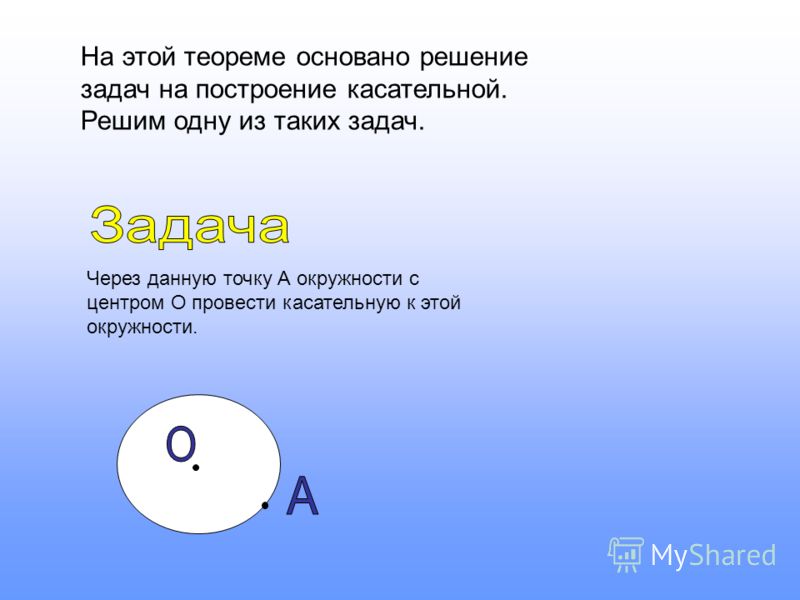 На этой теореме основано решение задач на построение касательной. Решим одну из таких задач.

Задача

Через данную точку А окружности с центром О провести касательную к этой окружности.

О

А

MyShared